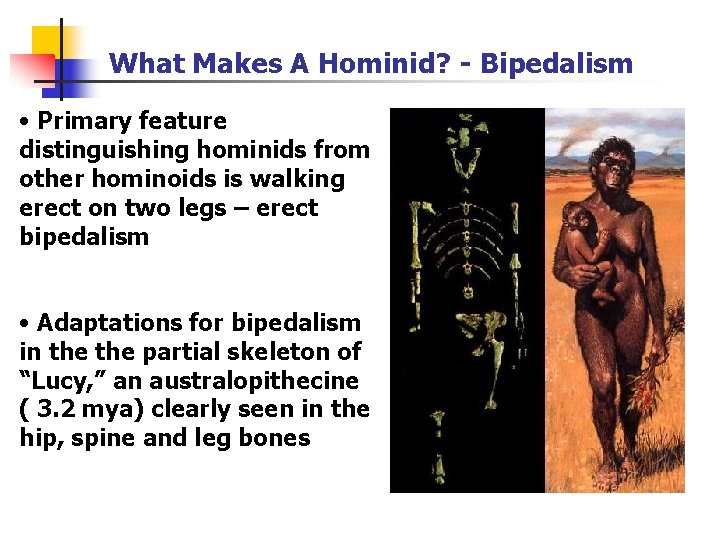 What Makes A Hominid? - Bipedalism

• Primary feature distinguishing hominids from other hominoids is walking erect on two legs – erect bipedalism

• Adaptations for bipedalism in the the partial skeleton of "Lucy," an australopithecine ( 3.2 mya) clearly seen in the hip, spine and leg bones